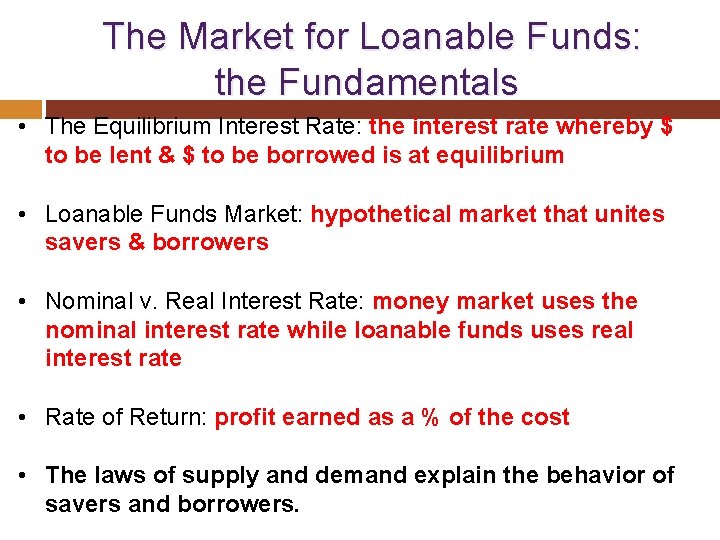 The Market for Loanable Funds: the Fundamentals

• The Equilibrium Interest Rate: the interest rate whereby $ to be lent & $ to be borrowed is at equilibrium

• Loanable Funds Market: hypothetical market that unites savers & borrowers

• Nominal v. Real Interest Rate: money market uses the nominal interest rate while loanable funds uses real interest rate

• Rate of Return: profit earned as a % of the cost

• The laws of supply and demand explain the behavior of savers and borrowers.